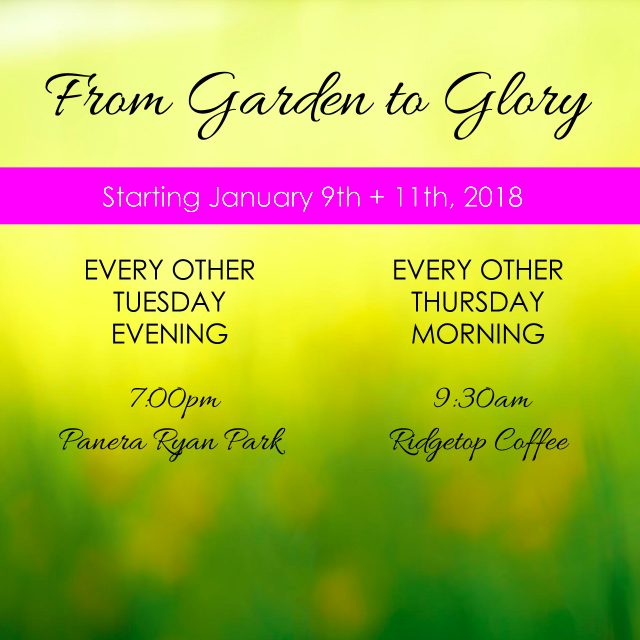 From Garden to Glory

Starting January 9th + 11th, 2018

EVERY OTHER TUESDAY EVENING

7:00pm

Panera Ryan Park

EVERY OTHER THURSDAY MORNING

9:30am

Ridgetop Coffee